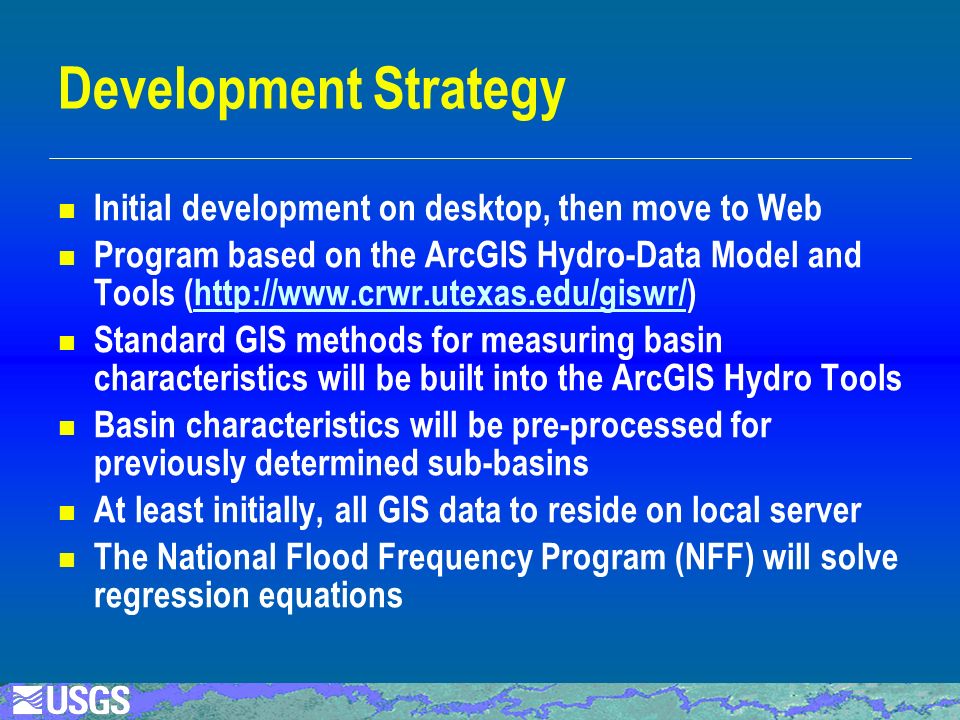 Development Strategy

- Initial development on desktop, then move to Web
- Program based on the ArcGIS Hydro-Data Model and Tools (http://www.crwr.utexas.edu/giswr/)
- Standard GIS methods for measuring basin characteristics will be built into the ArcGIS Hydro Tools
- Basin characteristics will be pre-processed for previously determined sub-basins
- At least initially, all GIS data to reside on local server
- The National Flood Frequency Program (NFF) will solve regression equations

USGS